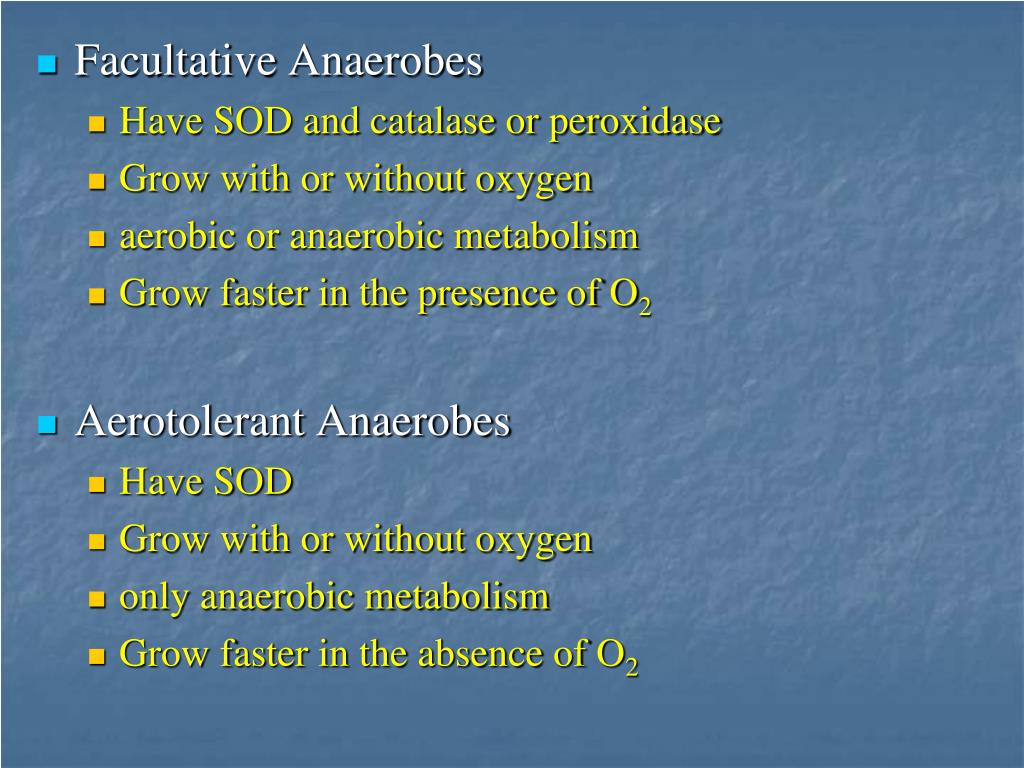 Facultative Anaerobes
Have SOD and catalase or peroxidase
Grow with or without oxygen
aerobic or anaerobic metabolism
Grow faster in the presence of $O_2$

Aerotolerant Anaerobes
Have SOD
Grow with or without oxygen
only anaerobic metabolism
Grow faster in the absence of $O_2$